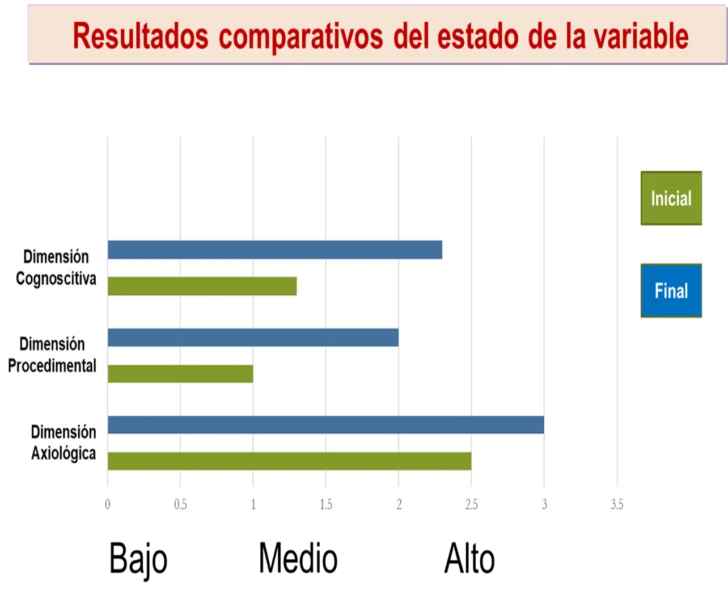 Resultados comparativos del estado de la variable

Inicial

Final

Dimensión Cognoscitiva

Dimensión Procedimental

Dimensión Axiológica

0 0.5 1 1.5 2 2.5 3 3.5

Bajo Medio Alto